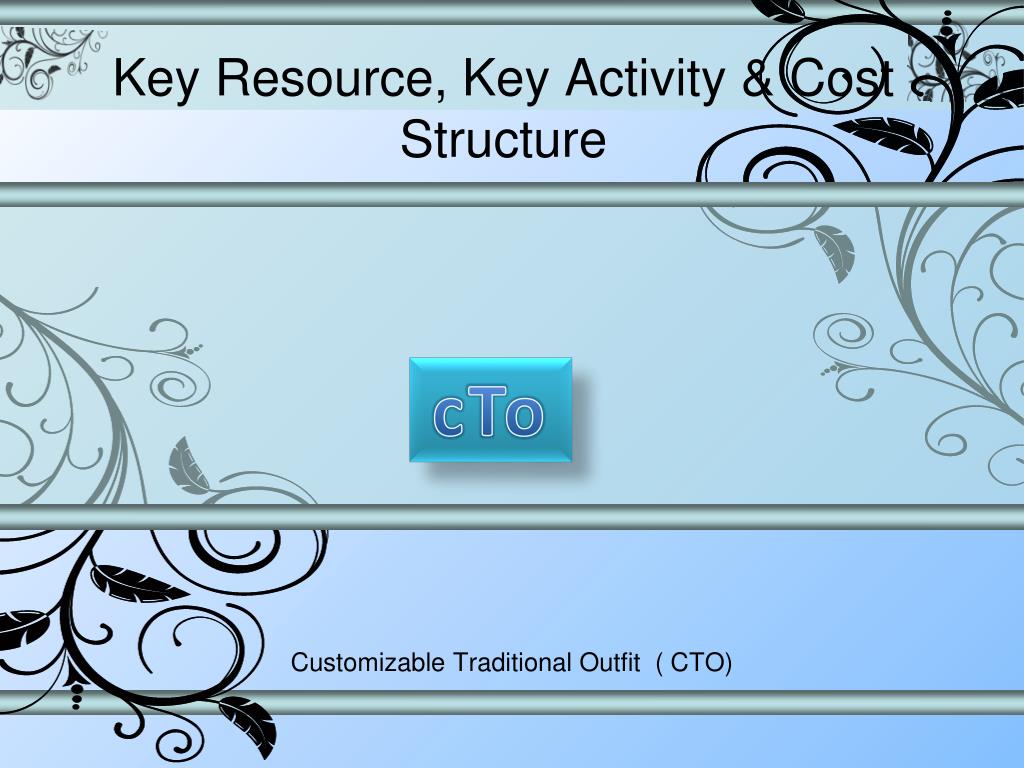 Key Resource, Key Activity & Cost Structure

cTo

Customizable Traditional Outfit ( CTO)